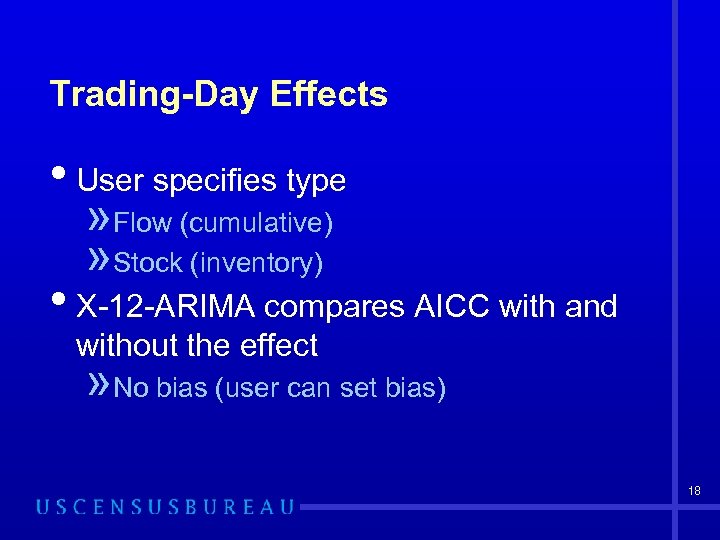 Trading-Day Effects

• User specifies type

» Flow (cumulative)

» Stock (inventory)

• X-12-ARIMA compares AICC with and without the effect

» No bias (user can set bias)

18

USCENSUSBUREAU